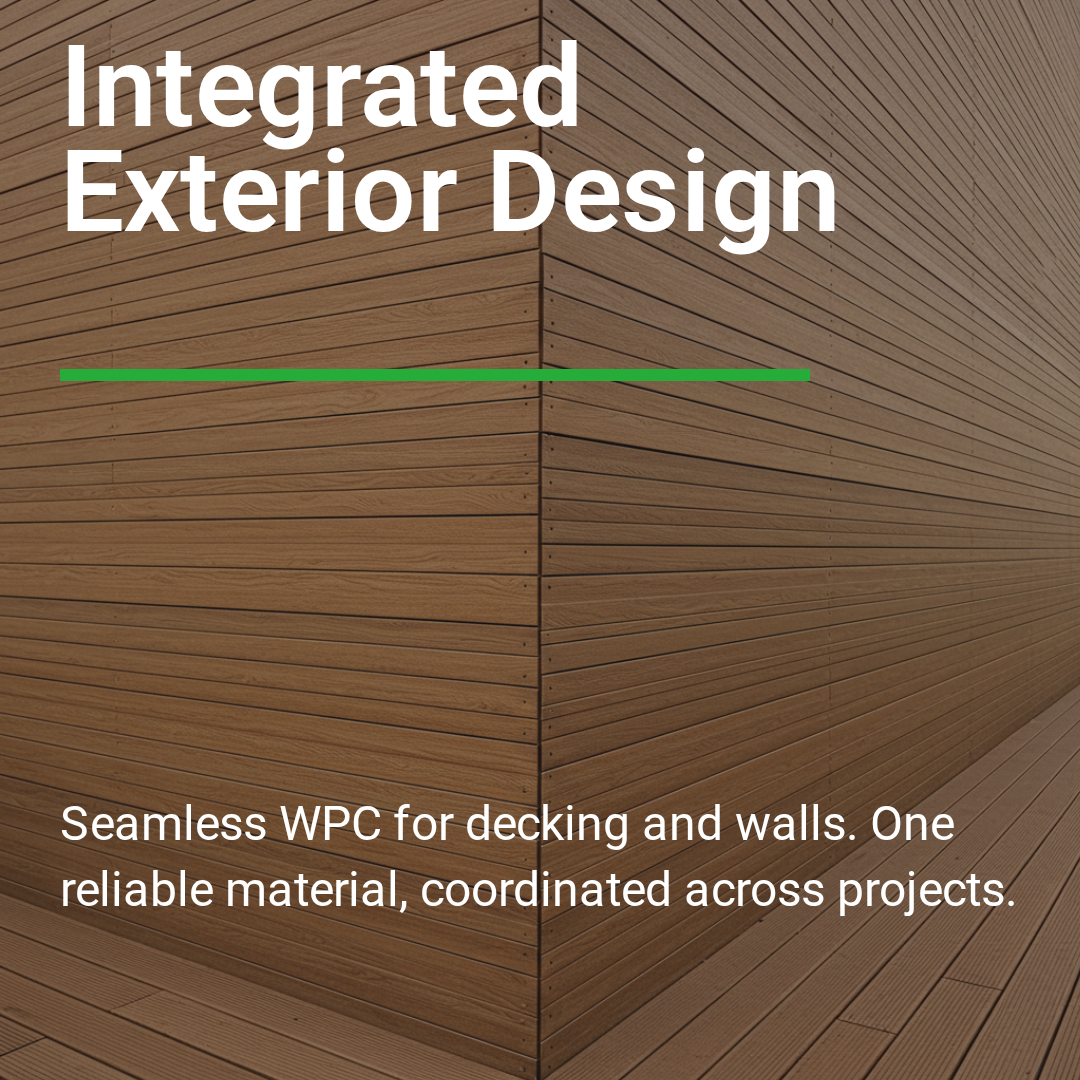 Integrated Exterior Design

Seamless WPC for decking and walls. One reliable material, coordinated across projects.